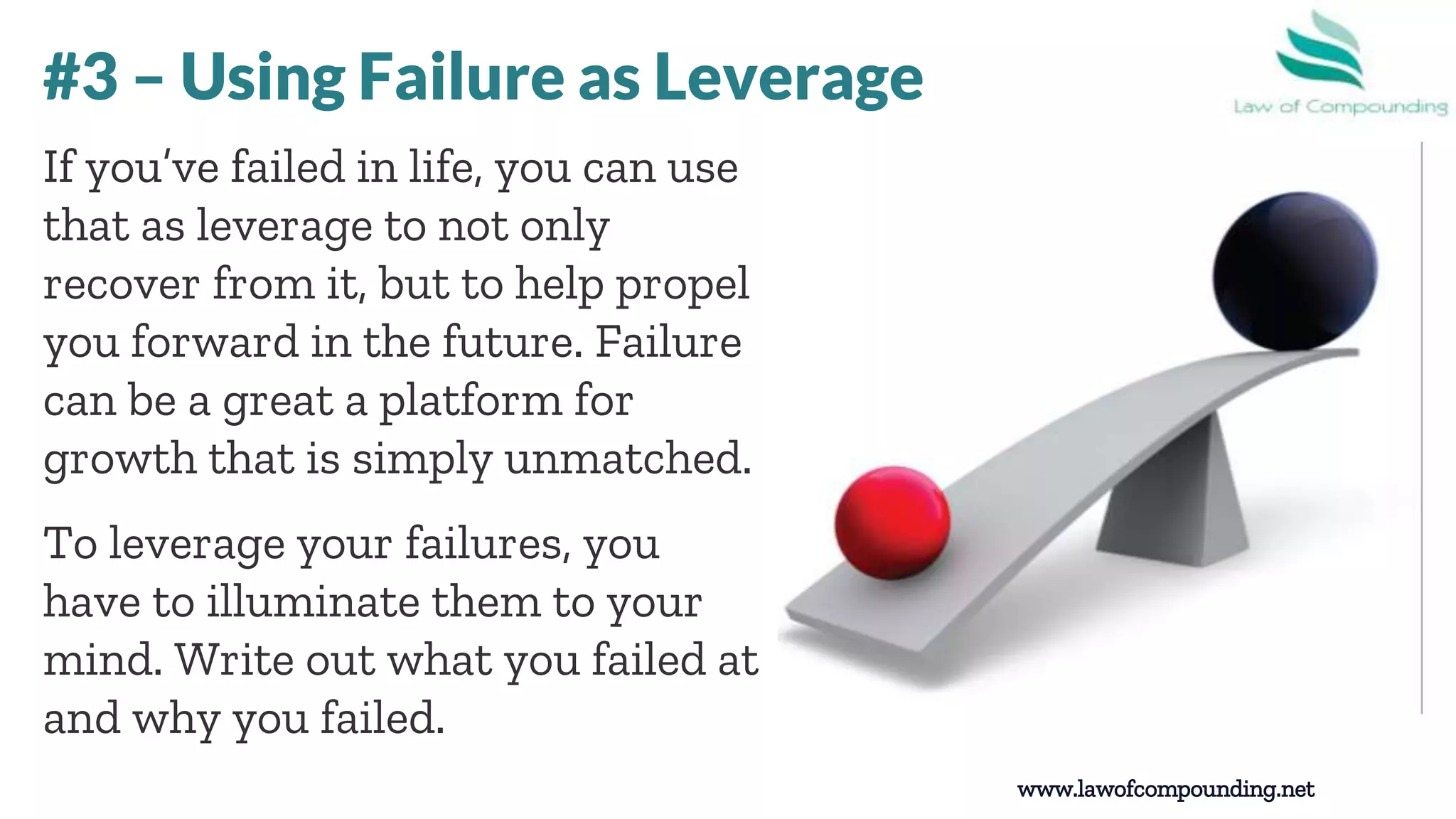 #3 – Using Failure as Leverage

Law of Compounding

If you've failed in life, you can use that as leverage to not only recover from it, but to help propel you forward in the future. Failure can be a great a platform for growth that is simply unmatched.

To leverage your failures, you have to illuminate them to your mind. Write out what you failed at and why you failed.

www.lawofcompounding.net